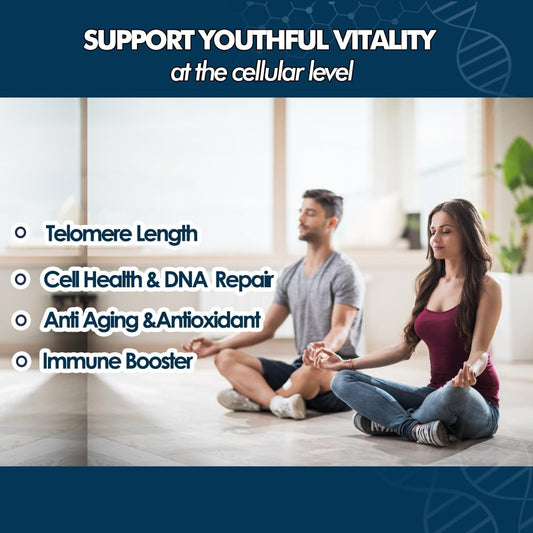 SUPPORT YOUTHFUL VITALITY
at the cellular level

Telomere Length
Cell Health & DNA Repair
Anti Aging &Antioxidant
Immune Booster